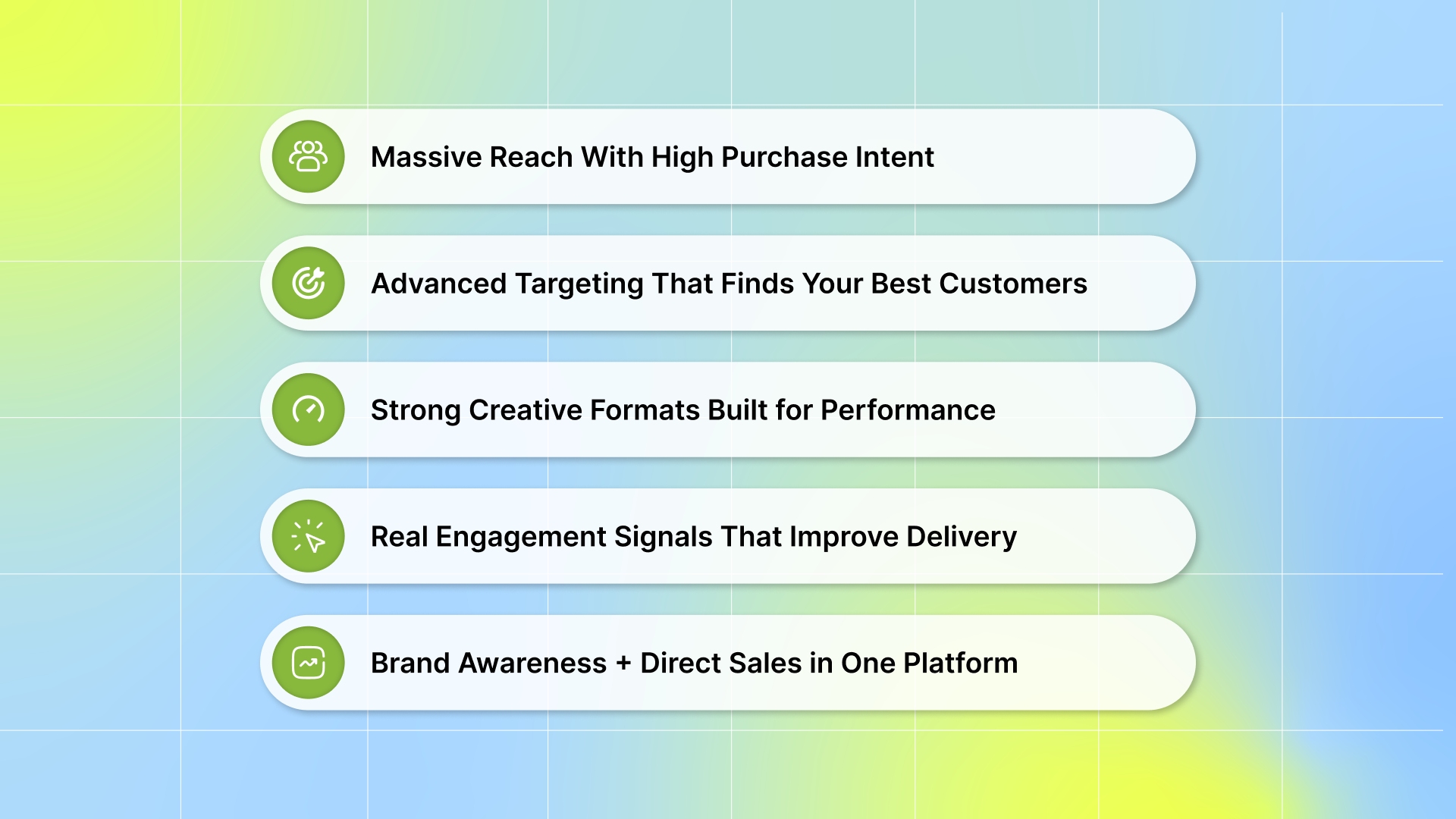 Massive Reach With High Purchase Intent

Advanced Targeting That Finds Your Best Customers

Strong Creative Formats Built for Performance

Real Engagement Signals That Improve Delivery

Brand Awareness + Direct Sales in One Platform